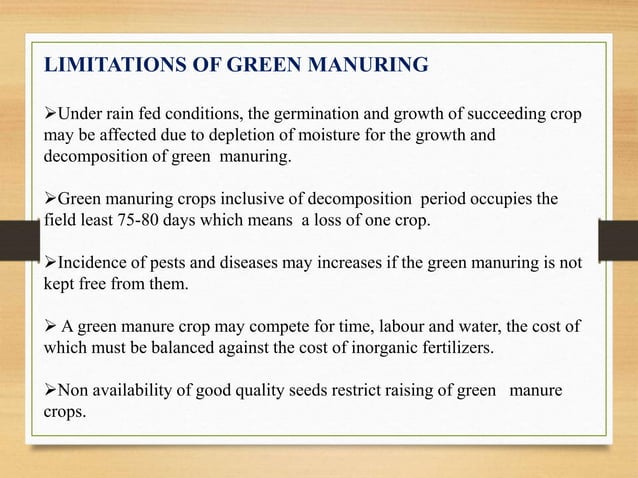 LIMITATIONS OF GREEN MANURING

➢Under rain fed conditions, the germination and growth of succeeding crop may be affected due to depletion of moisture for the growth and decomposition of green manuring.

➢Green manuring crops inclusive of decomposition period occupies the field least 75-80 days which means a loss of one crop.

➢Incidence of pests and diseases may increases if the green manuring is not kept free from them.

➢ A green manure crop may compete for time, labour and water, the cost of which must be balanced against the cost of inorganic fertilizers.

➢Non availability of good quality seeds restrict raising of green manure crops.